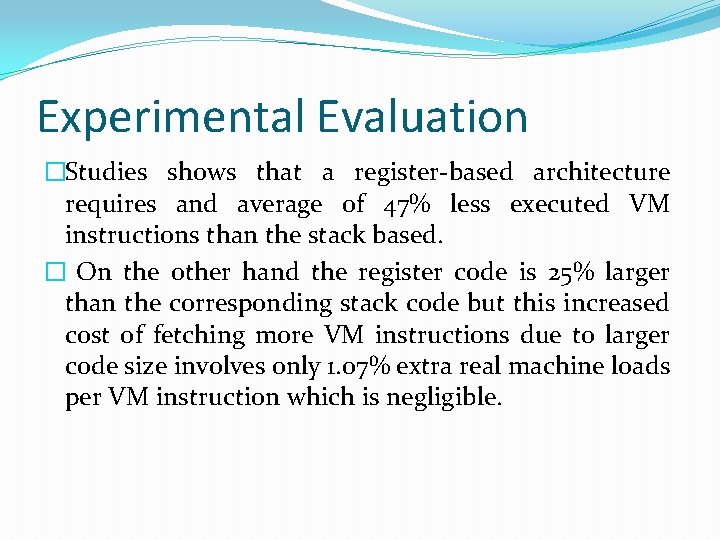 Experimental Evaluation

□Studies shows that a register-based architecture requires and average of 47% less executed VM instructions than the stack based.

□ On the other hand the register code is 25% larger than the corresponding stack code but this increased cost of fetching more VM instructions due to larger code size involves only 1.07% extra real machine loads per VM instruction which is negligible.